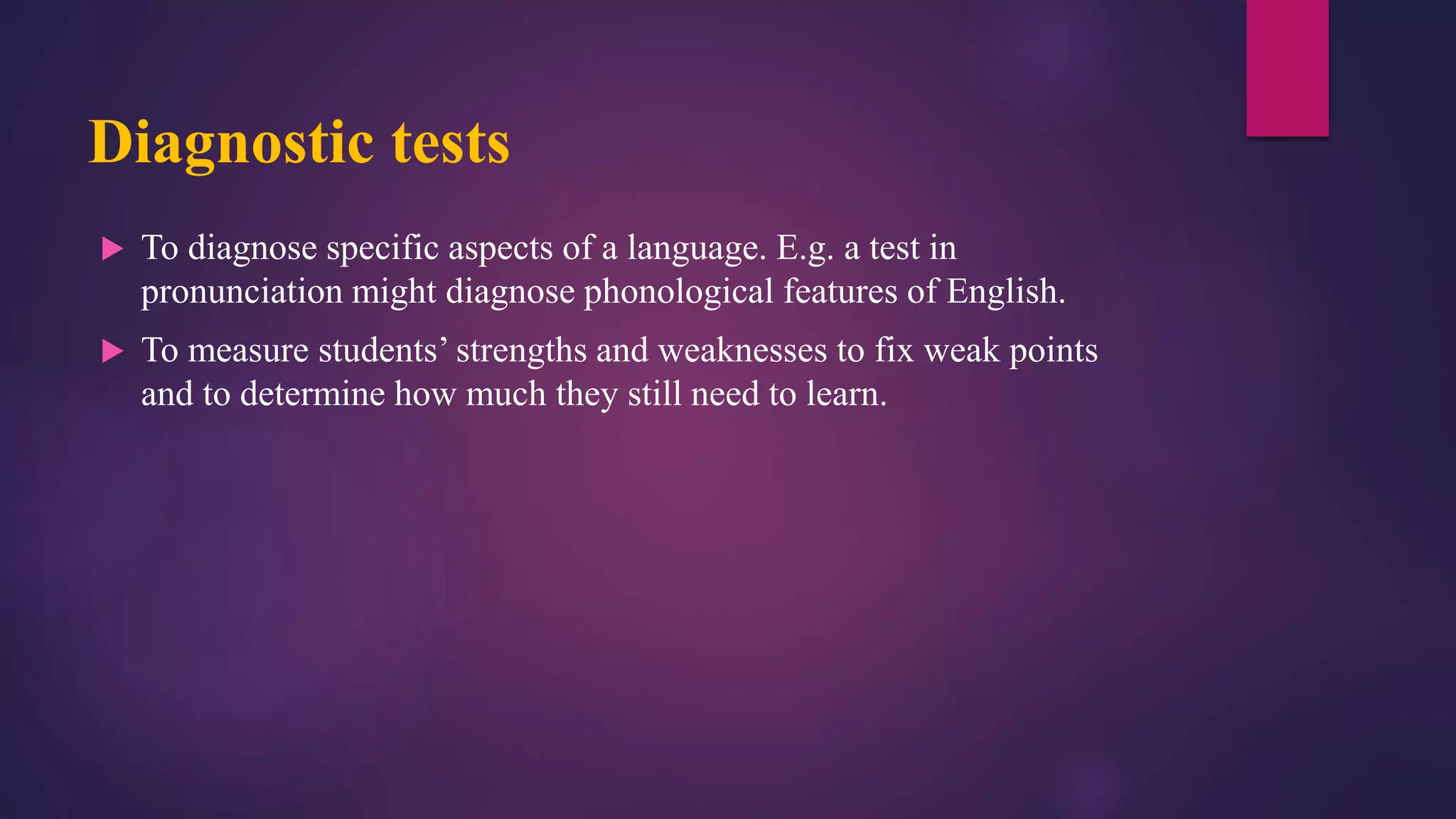 Diagnostic tests

▶ To diagnose specific aspects of a language. E.g. a test in pronunciation might diagnose phonological features of English.

▶ To measure students’ strengths and weaknesses to fix weak points and to determine how much they still need to learn.